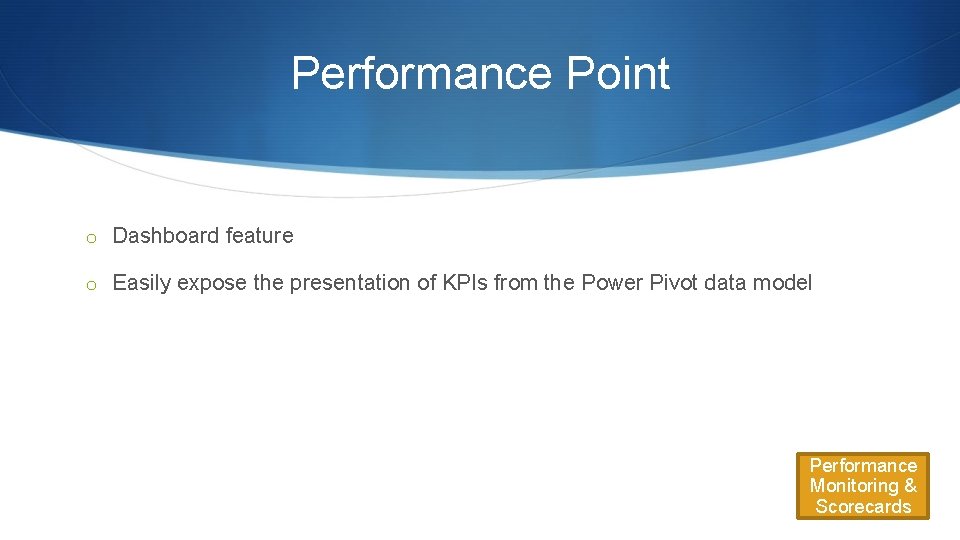 Performance Point

o Dashboard feature

o Easily expose the presentation of KPIs from the Power Pivot data model

Performance Monitoring & Scorecards